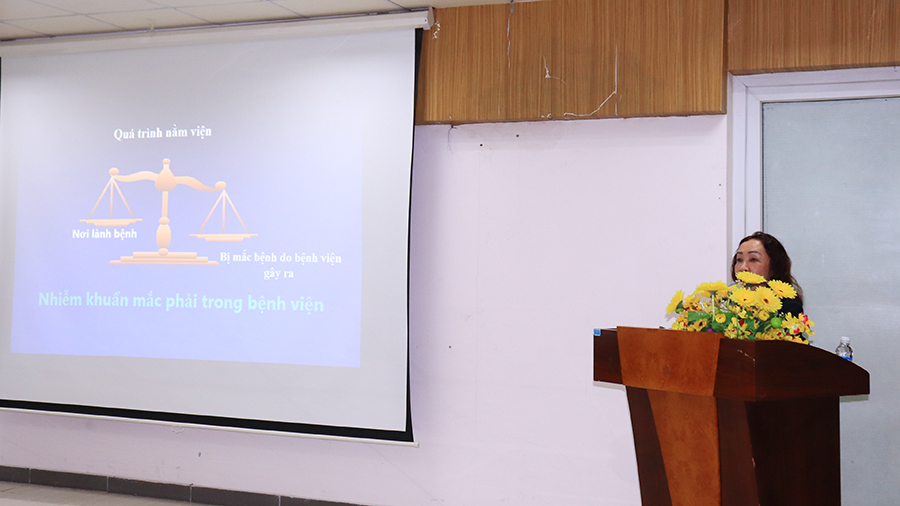 Quá trình nằm viện

Nơi lành bệnh

Bị mắc bệnh do bệnh viện gây ra

Nhiễm khuẩn mắc phải trong bệnh viện